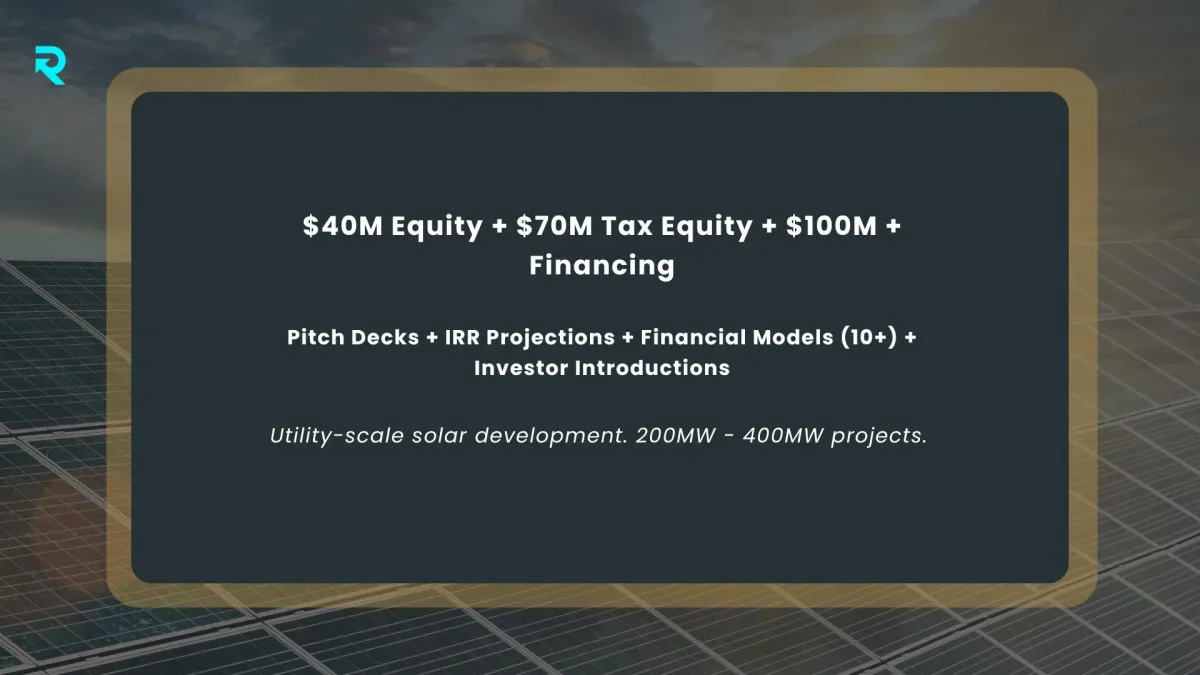 R

\$40M Equity + \$70M Tax Equity + \$100M + Financing

Pitch Decks + IRR Projections + Financial Models (10+) + Investor Introductions

Utility-scale solar development. 200MW - 400MW projects.